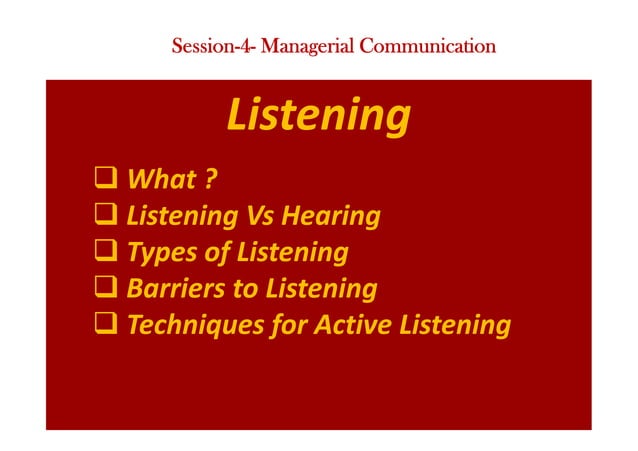 Session-4- Managerial Communication

Listening

❑ What ?
❑ Listening Vs Hearing
❑ Types of Listening
❑ Barriers to Listening
❑ Techniques for Active Listening